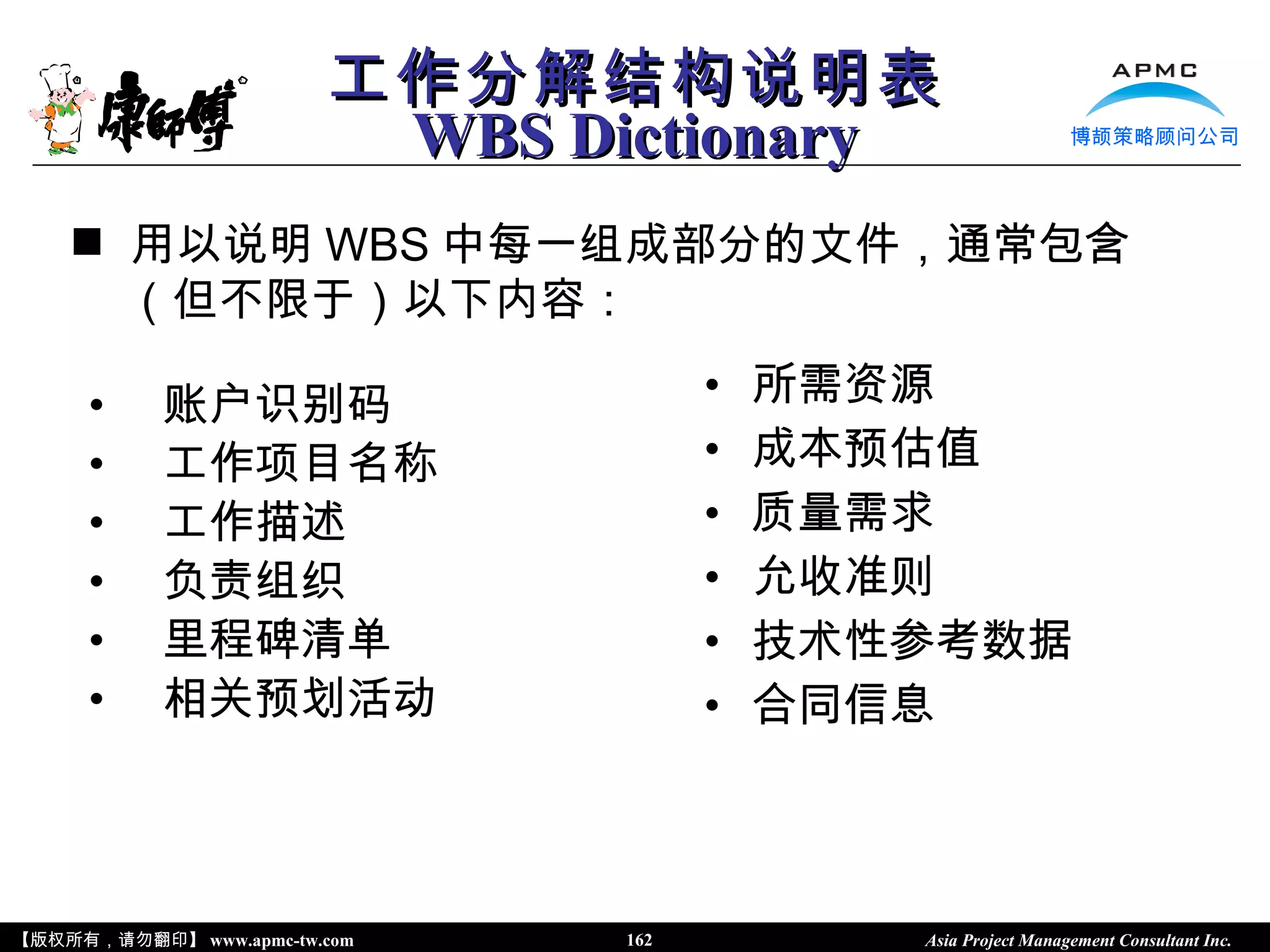 康師傅

工作分解结构说明表
WBS Dictionary

APMC
博颉策略顾问公司

■ 用以说明 WBS 中每一组成部分的文件，通常包含（但不限于）以下内容：

• 账户识别码
• 工作项目名称
• 工作描述
• 负责组织
• 里程碑清单
• 相关预划活动

• 所需资源
• 成本预估值
• 质量需求
• 允收准则
• 技术性参考数据
• 合同信息

【版权所有，请勿翻印】 www.apmc-tw.com 162 Asia Project Management Consultant Inc.